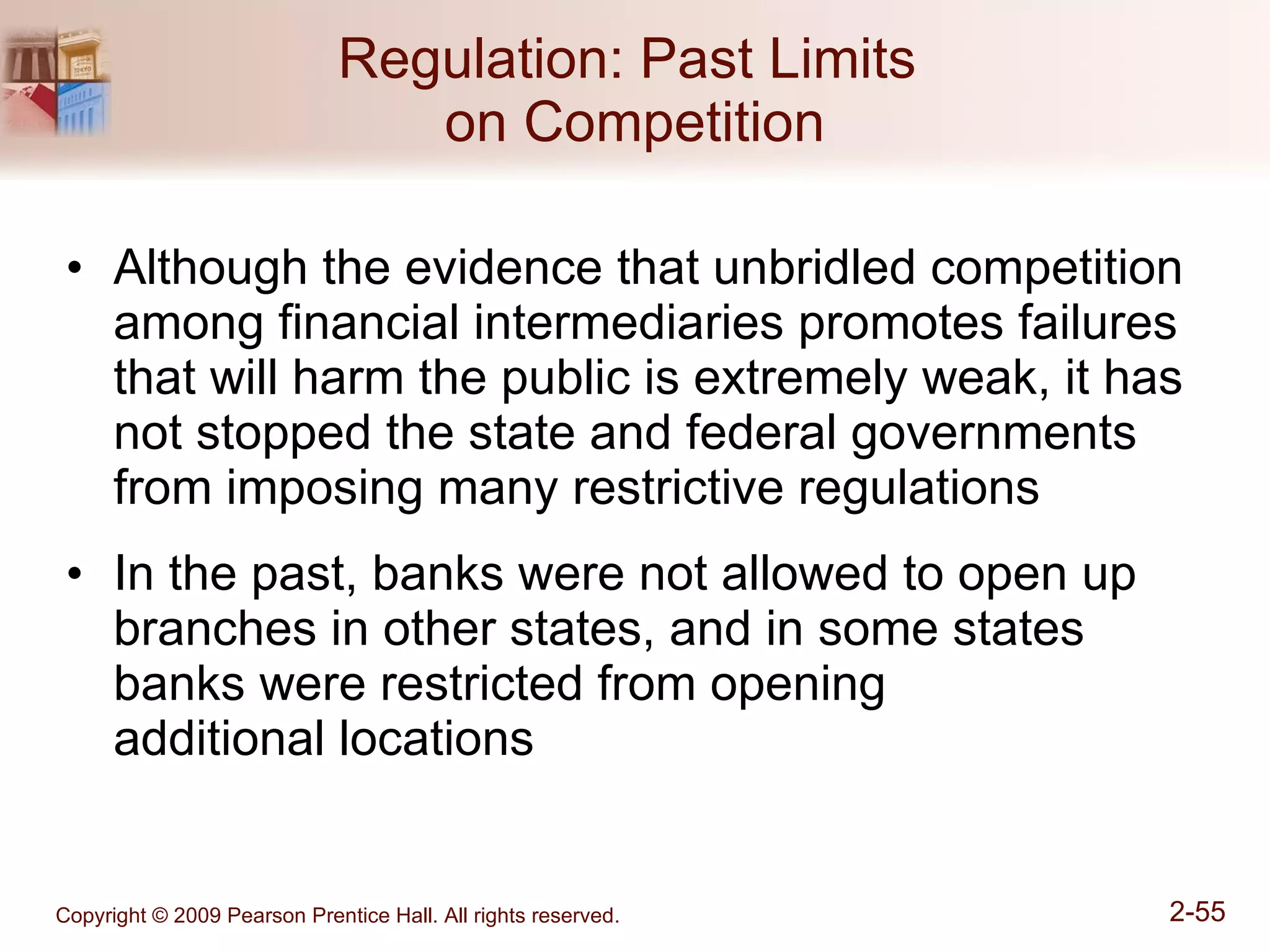 Regulation: Past Limits on Competition

• Although the evidence that unbridled competition among financial intermediaries promotes failures that will harm the public is extremely weak, it has not stopped the state and federal governments from imposing many restrictive regulations

• In the past, banks were not allowed to open up branches in other states, and in some states banks were restricted from opening additional locations

Copyright © 2009 Pearson Prentice Hall. All rights reserved.

2-55